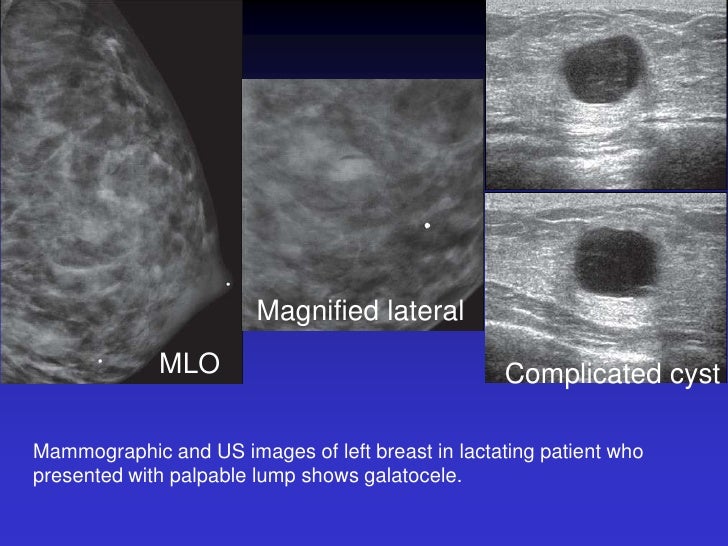 MLO

Magnified lateral

Complicated cyst

Mammographic and US images of left breast in lactating patient who presented with palpable lump shows galatocele.